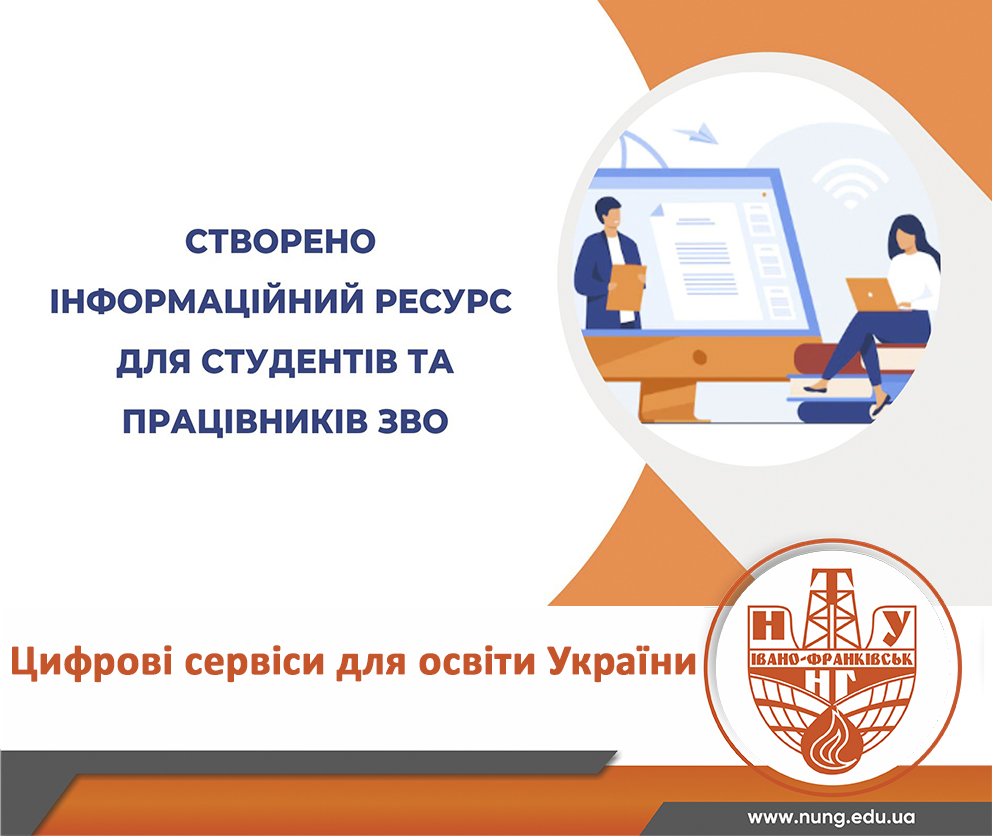 СТВОРЕНО ІНФОРМАЦІЙНИЙ РЕСУРС ДЛЯ СТУДЕНТІВ ТА ПРАЦІВНИКІВ ЗВО

Цифрові сервіси для освіти України

Н Т У
ІВАНО-ФРАНКІВСЬК
НГ

www.nung.edu.ua